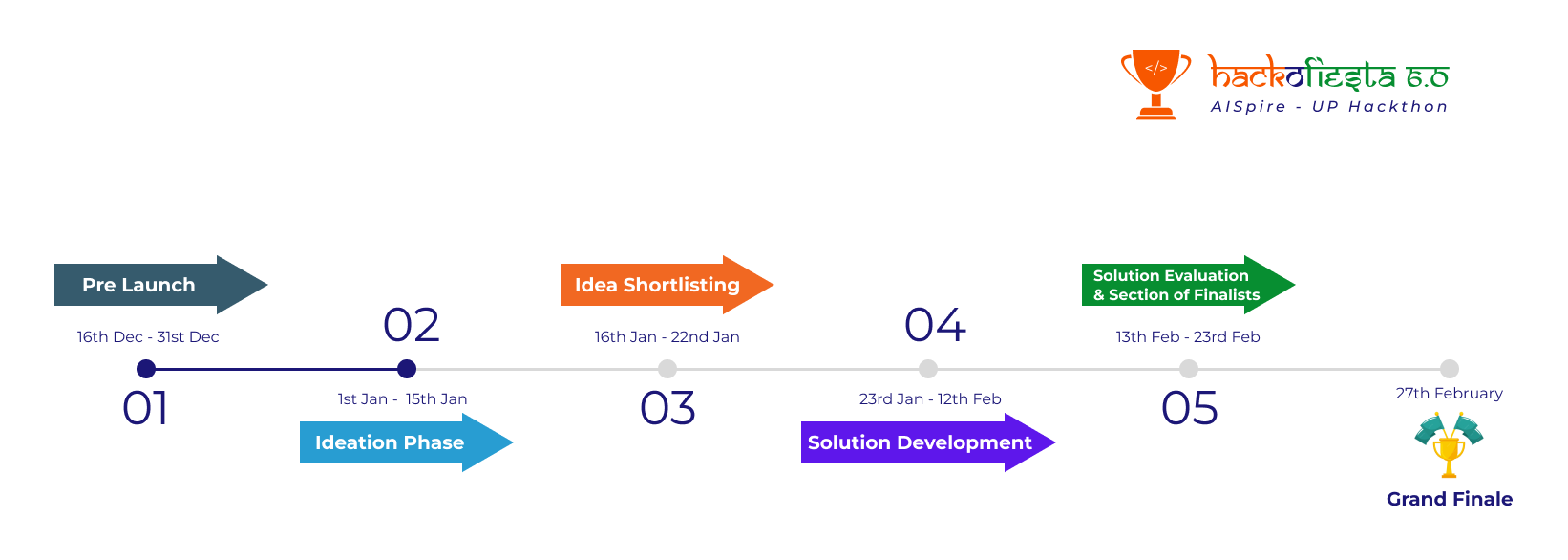 </>
hackofiesta 6.0
AISpire - UP Hackthon

Pre Launch
16th Dec - 31st Dec
01

02
1st Jan - 15th Jan
Ideation Phase

Idea Shortlisting
16th Jan - 22nd Jan
03

04
23rd Jan - 12th Feb
Solution Development

Solution Evaluation & Section of Finalists
13th Feb - 23rd Feb
05

27th February
Grand Finale